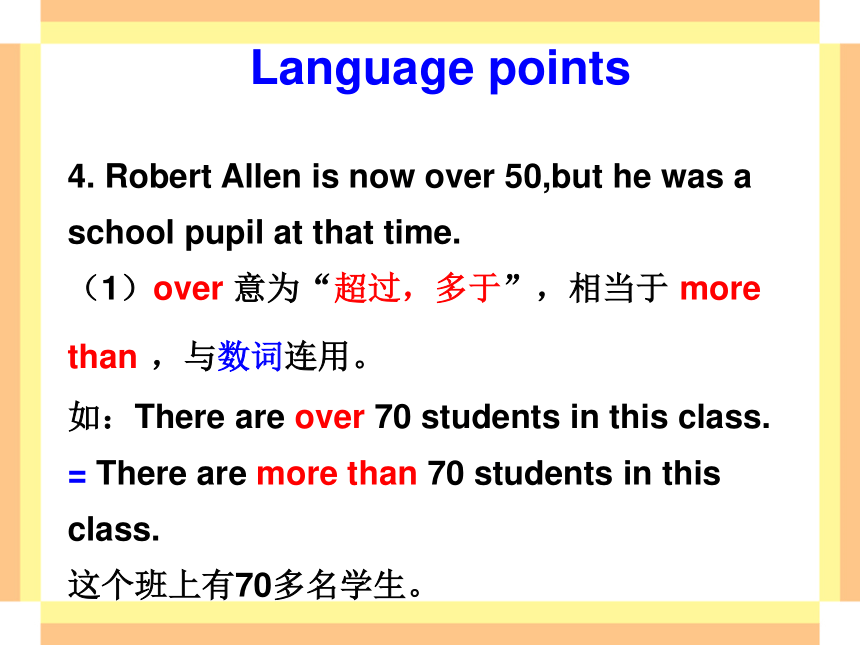 Language points

4. Robert Allen is now over 50,but he was a school pupil at that time.

（1）over 意为“超过，多于”，相当于 more than ，与数词连用。

如：There are over 70 students in this class.

= There are more than 70 students in this class.

这个班上有70多名学生。